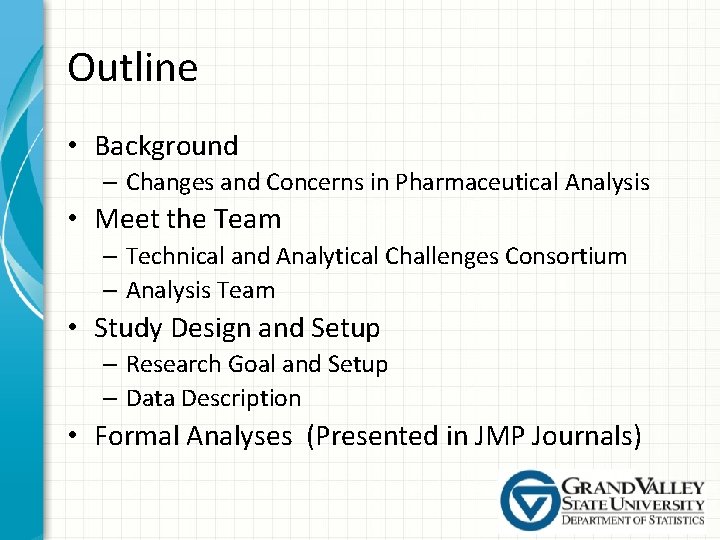 Outline

• Background
– Changes and Concerns in Pharmaceutical Analysis
• Meet the Team
– Technical and Analytical Challenges Consortium
– Analysis Team
• Study Design and Setup
– Research Goal and Setup
– Data Description
• Formal Analyses (Presented in JMP Journals)

GRAND VALLEY
STATE UNIVERSITY
DEPARTMENT OF STATISTICS